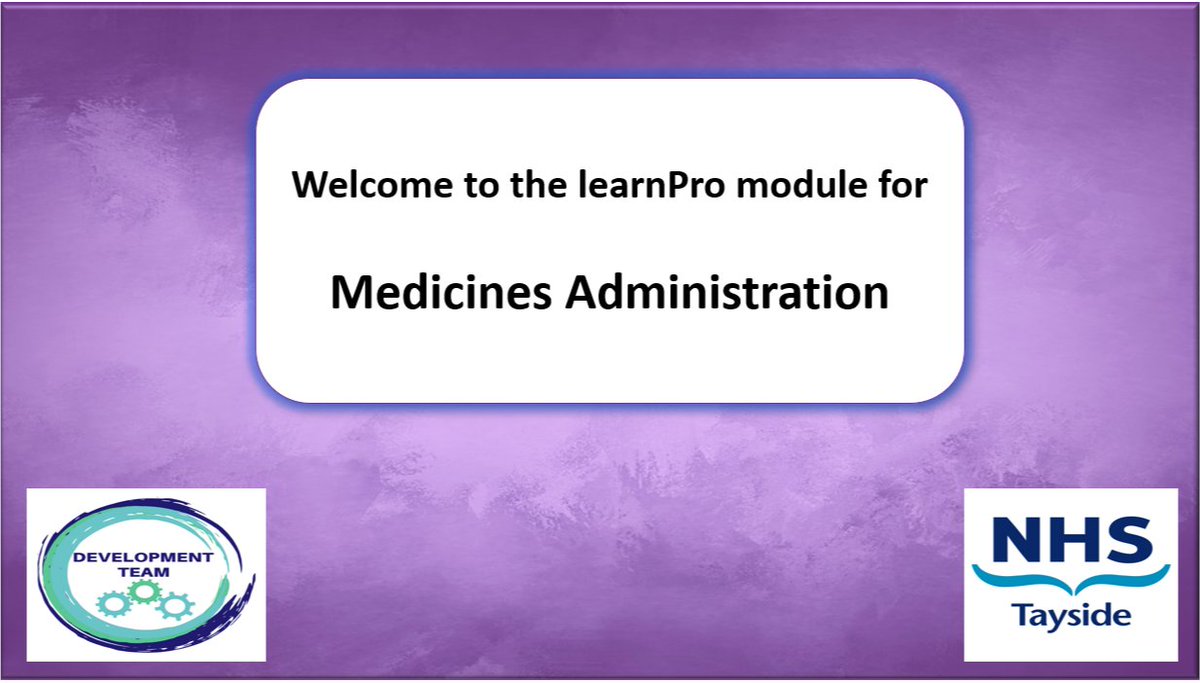 Welcome to the learnPro module for

Medicines Administration

DEVELOPMENT TEAM

NHS
Tayside